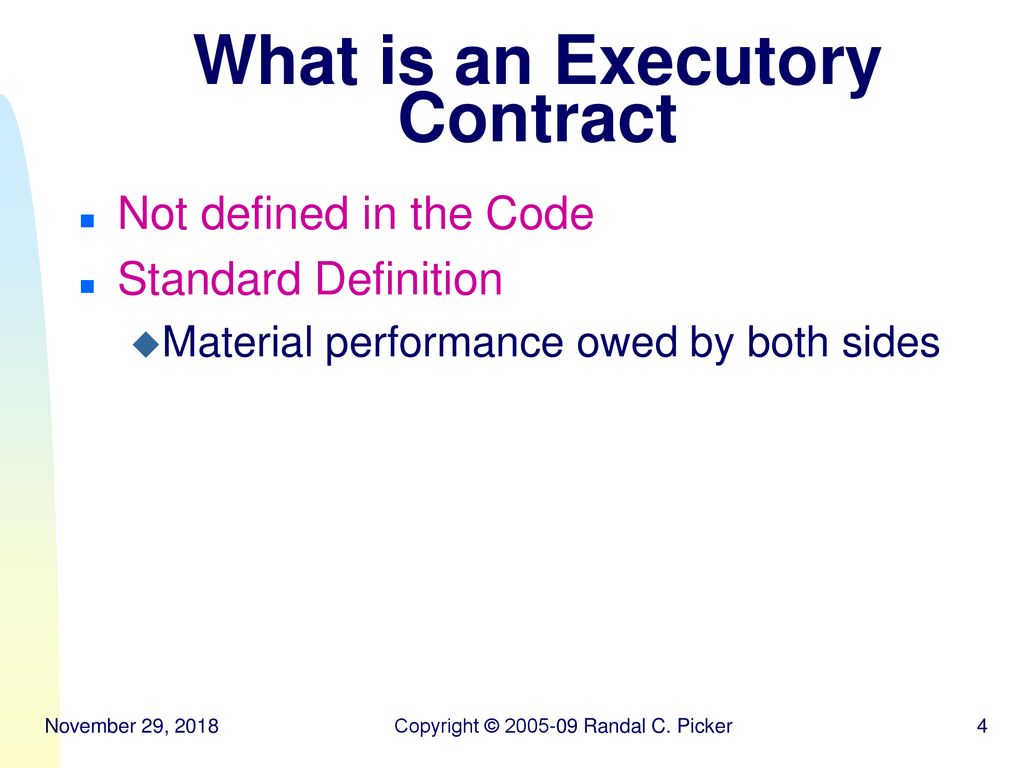 What is an Executory Contract

Not defined in the Code

Standard Definition

Material performance owed by both sides

November 29, 2018

Copyright © 2005-09 Randal C. Picker

4